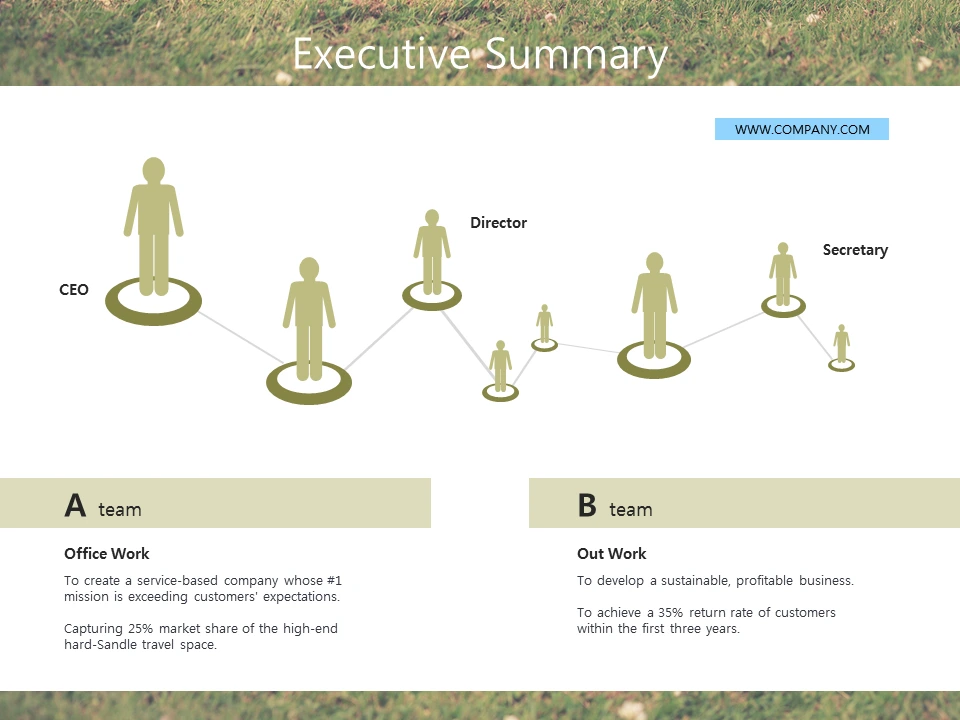 Executive Summary

WWW.COMPANY.COM

CEO

Director

Secretary

A team

Office Work

To create a service-based company whose #1 mission is exceeding customers' expectations.

Capturing 25% market share of the high-end hard-Sandle travel space.

B team

Out Work

To develop a sustainable, profitable business.

To achieve a 35% return rate of customers within the first three years.